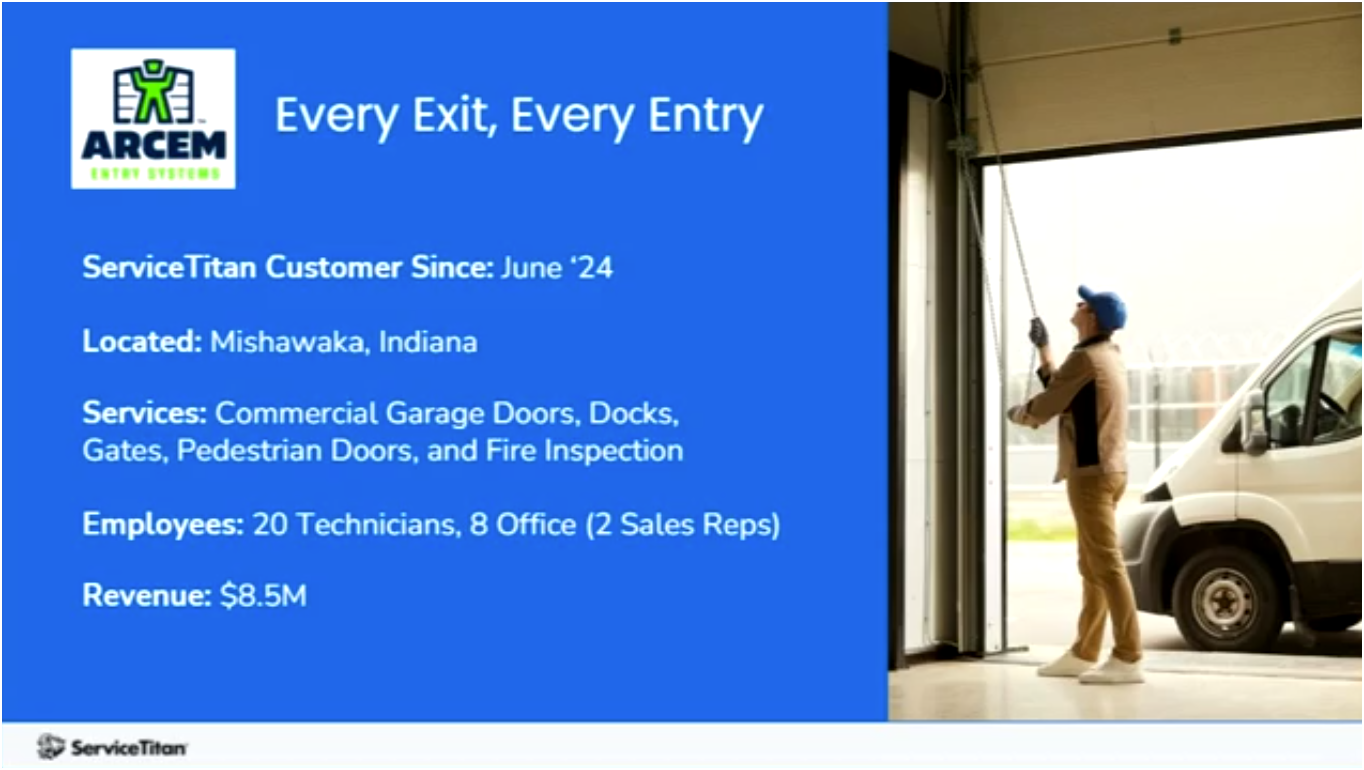 ARCEM
ENTRY SYSTEMS

Every Exit, Every Entry

ServiceTitan Customer Since: June '24

Located: Mishawaka, Indiana

Services: Commercial Garage Doors, Docks, Gates, Pedestrian Doors, and Fire Inspection

Employees: 20 Technicians, 8 Office (2 Sales Reps)

Revenue: $8.5M

ServiceTitan